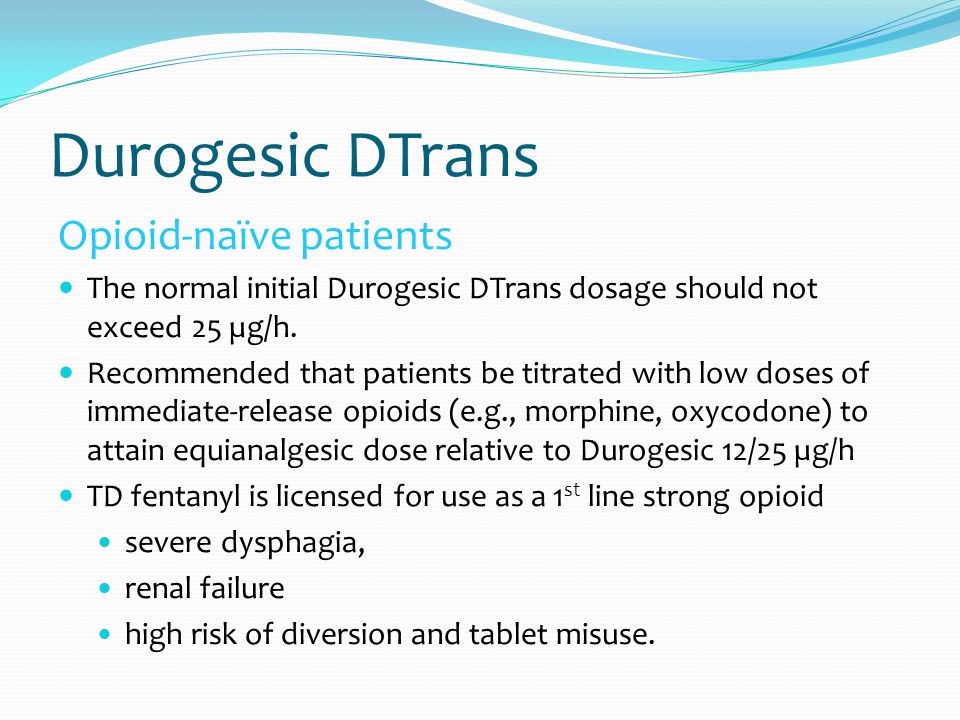 Durogesic DTrans

Opioid-naïve patients

- The normal initial Durogesic DTrans dosage should not exceed 25 µg/h.
- Recommended that patients be titrated with low doses of immediate-release opioids (e.g., morphine, oxycodone) to attain equianalgesic dose relative to Durogesic 12/25 µg/h
- TD fentanyl is licensed for use as a 1$^{st}$ line strong opioid
  - severe dysphagia,
  - renal failure
  - high risk of diversion and tablet misuse.